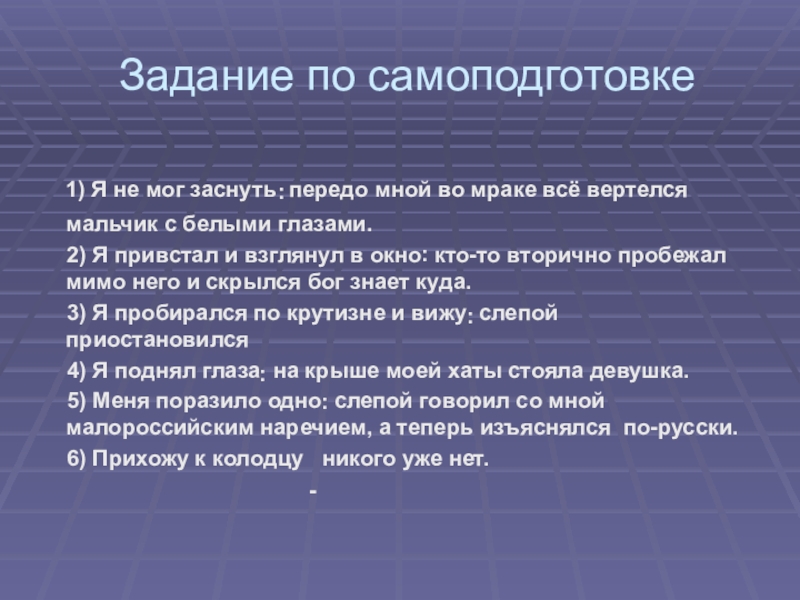 Задание по самоподготовке

1) Я не мог заснуть: передо мной во мраке всё вертелся мальчик с белыми глазами.

2) Я привстал и взглянул в окно: кто-то вторично пробежал мимо него и скрылся бог знает куда.

3) Я пробирался по крутизне и вижу: слепой приостановился

4) Я поднял глаза: на крыше моей хаты стояла девушка.

5) Меня поразило одно: слепой говорил со мной малороссийским наречием, а теперь изъяснялся по-русски.

6) Прихожу к колодцу никого уже нет.

-